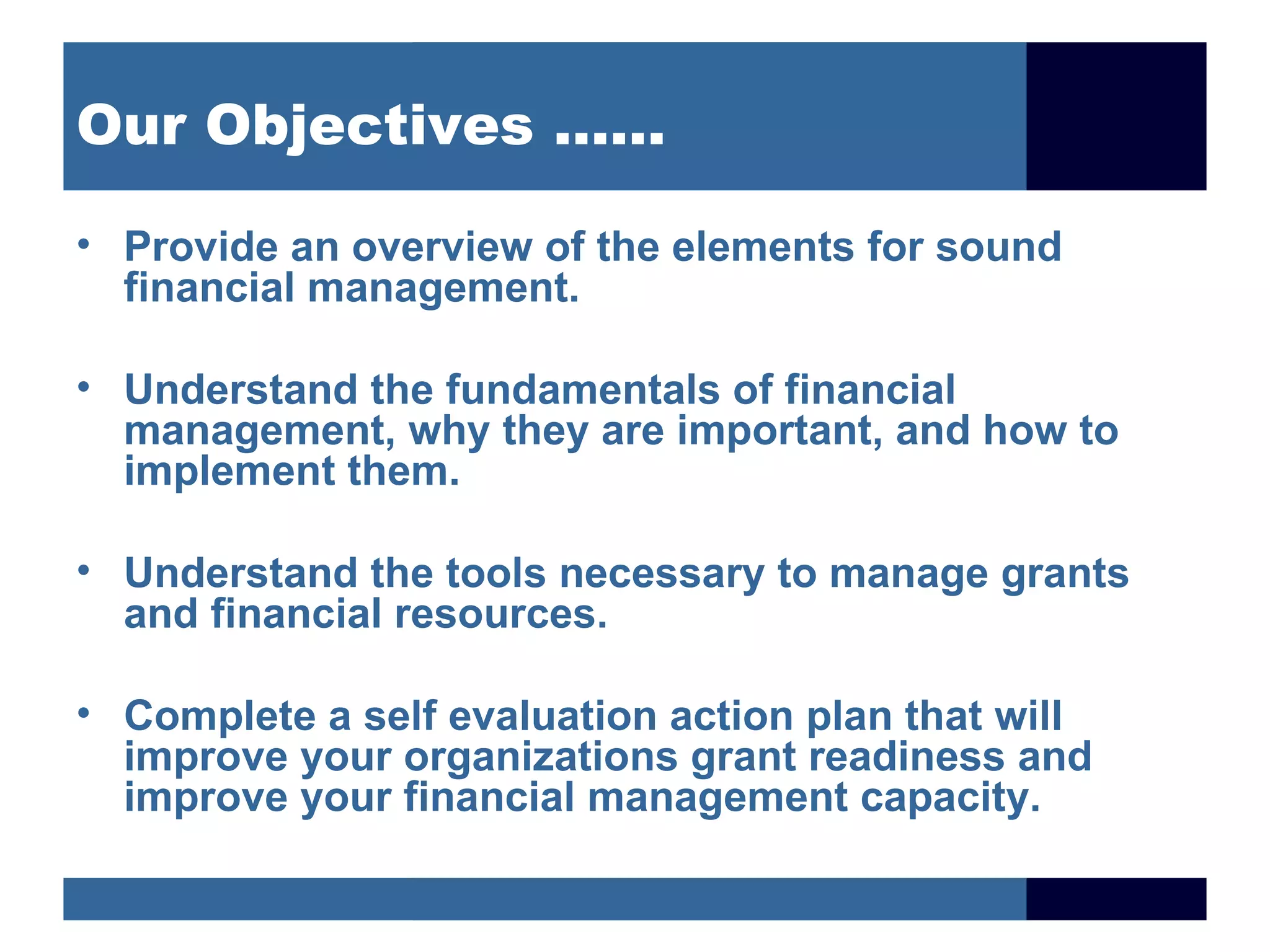 Our Objectives ……

• Provide an overview of the elements for sound financial management.

• Understand the fundamentals of financial management, why they are important, and how to implement them.

• Understand the tools necessary to manage grants and financial resources.

• Complete a self evaluation action plan that will improve your organizations grant readiness and improve your financial management capacity.